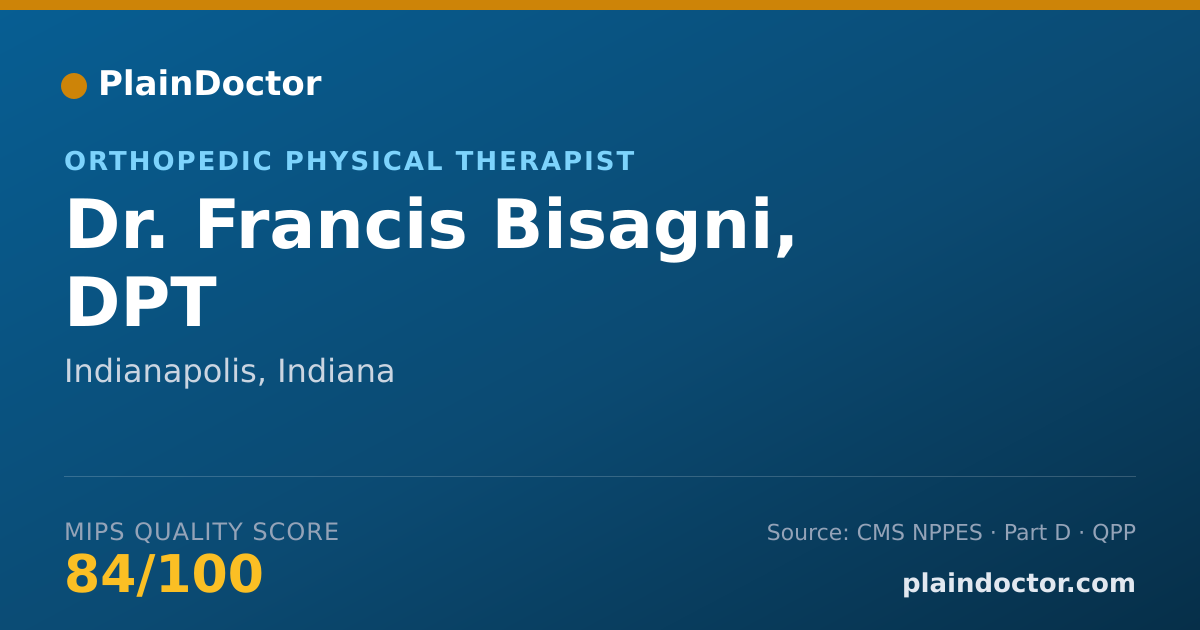 PlainDoctor

ORTHOPEDIC PHYSICAL THERAPIST

Dr. Francis Bisagni, DPT

Indianapolis, Indiana

MIPS QUALITY SCORE
84/100

Source: CMS NPPES · Part D · QPP

plaindoctor.com